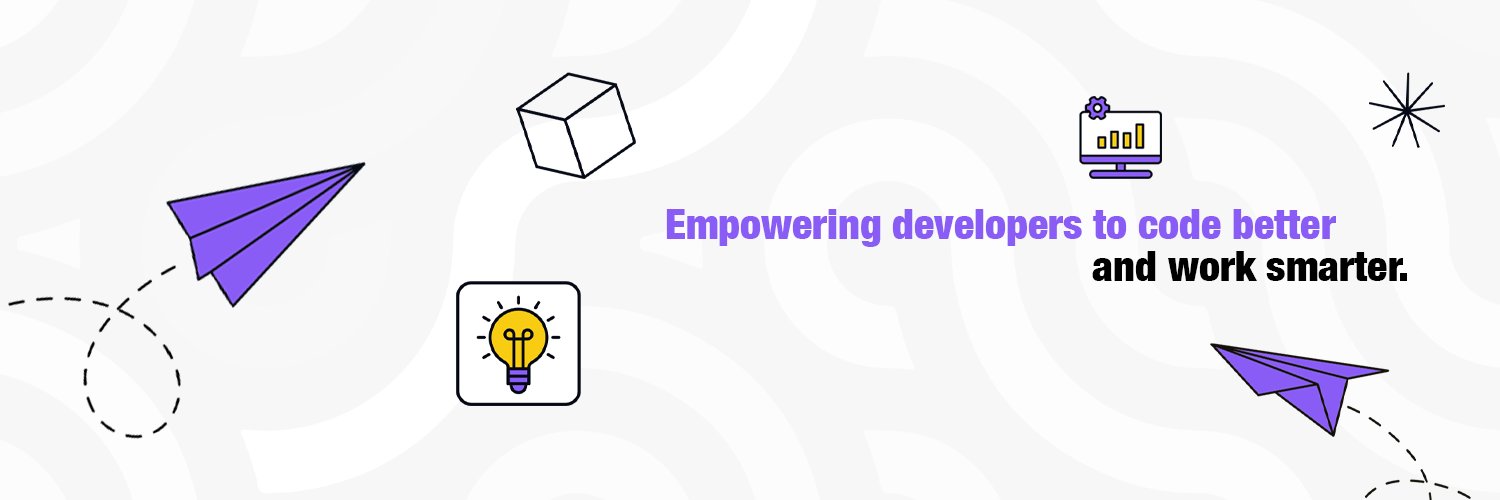 Empowering developers to code better
and work smarter.